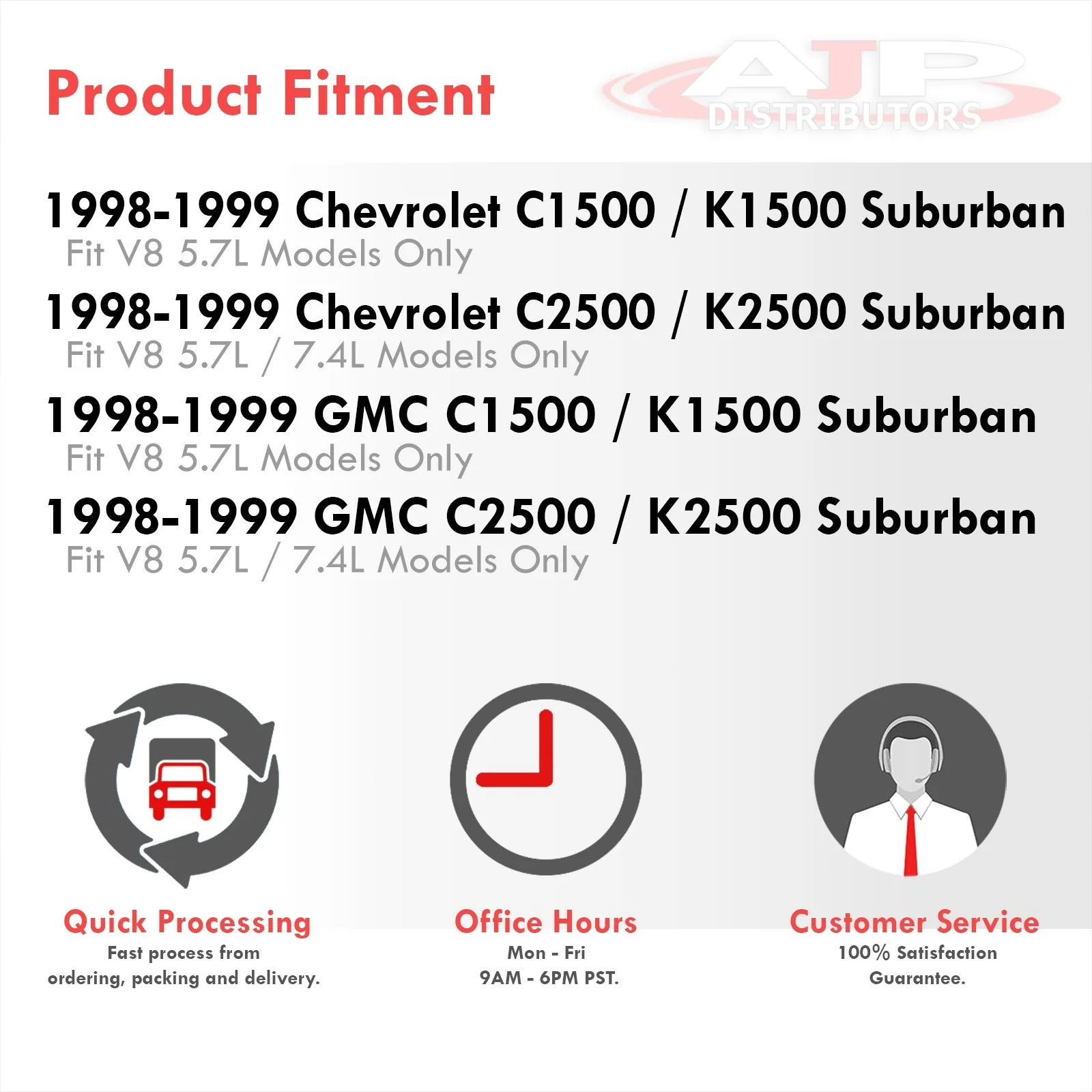 Product Fitment

AJP DISTRIBUTORS

1998-1999 Chevrolet C1500 / K1500 Suburban
Fit V8 5.7L Models Only

1998-1999 Chevrolet C2500 / K2500 Suburban
Fit V8 5.7L / 7.4L Models Only

1998-1999 GMC C1500 / K1500 Suburban
Fit V8 5.7L Models Only

1998-1999 GMC C2500 / K2500 Suburban
Fit V8 5.7L / 7.4L Models Only

Quick Processing
Fast process from ordering, packing and delivery.

Office Hours
Mon - Fri
9AM - 6PM PST.

Customer Service
100% Satisfaction Guarantee.